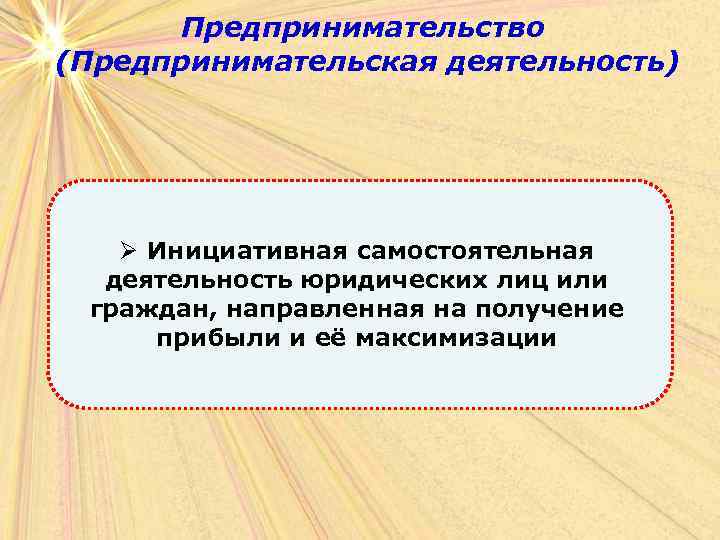 Предпринимательство (Предпринимательская деятельность)

➢ Инициативная самостоятельная деятельность юридических лиц или граждан, направленная на получение прибыли и её максимизации